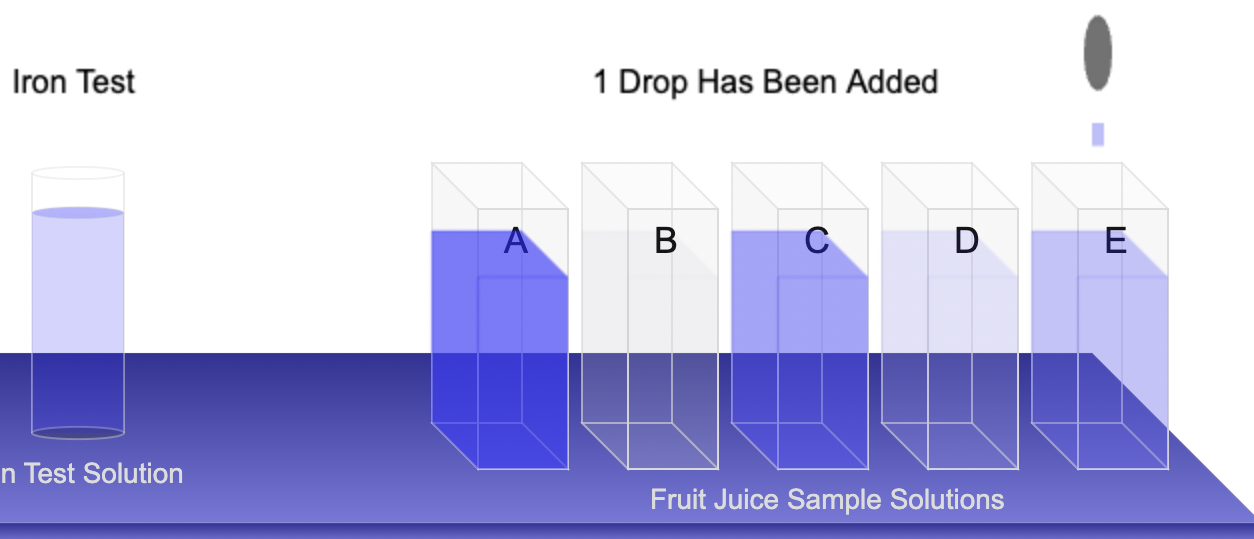 Iron Test

1 Drop Has Been Added

A B C D E

n Test Solution

Fruit Juice Sample Solutions